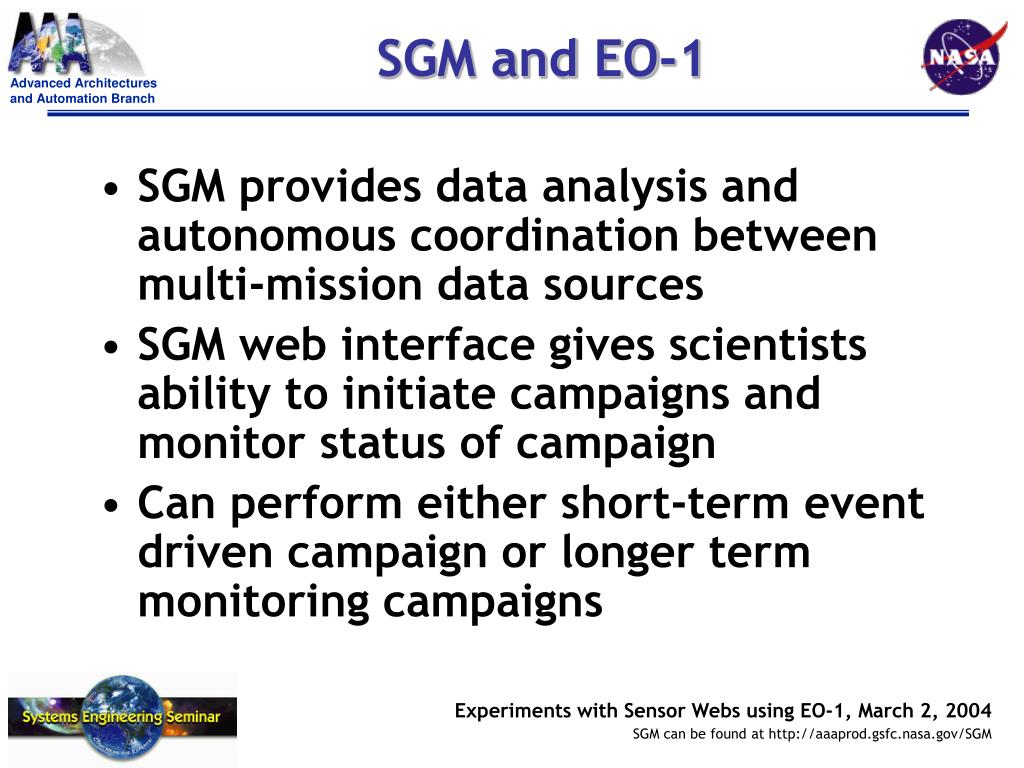 AAA
Advanced Architectures and Automation Branch

SGM and EO-1

NASA

• SGM provides data analysis and autonomous coordination between multi-mission data sources
• SGM web interface gives scientists ability to initiate campaigns and monitor status of campaign
• Can perform either short-term event driven campaign or longer term monitoring campaigns

Systems Engineering Seminar

Experiments with Sensor Webs using EO-1, March 2, 2004
SGM can be found at http://aaaprod.gsfc.nasa.gov/SGM